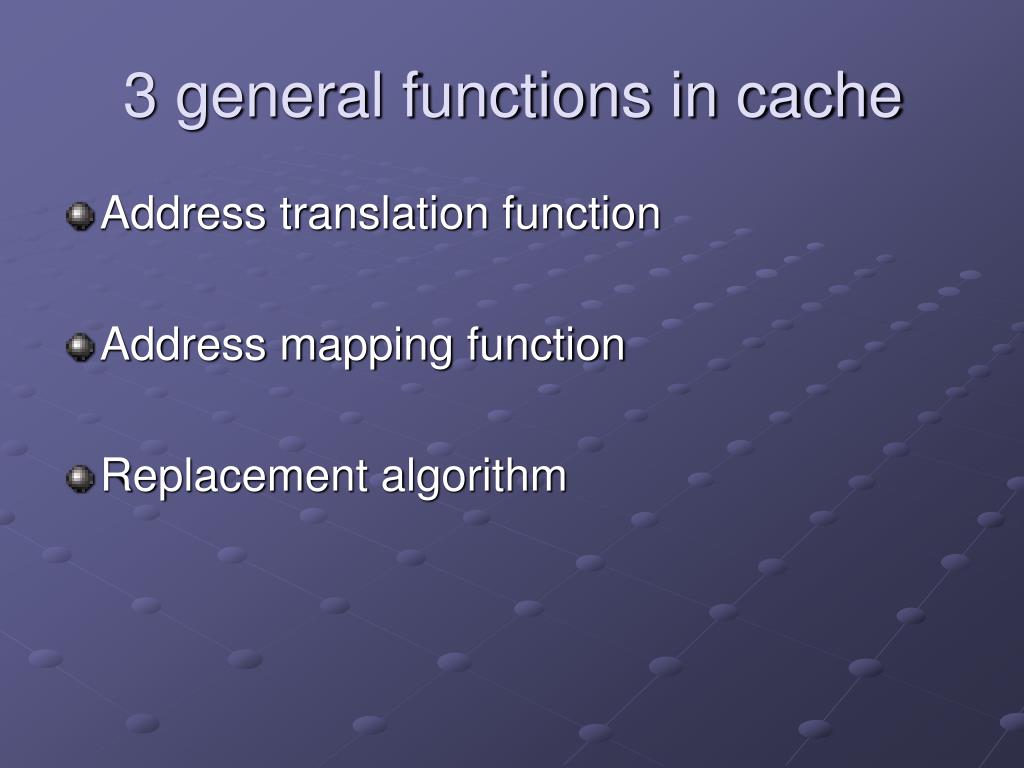 3 general functions in cache

Address translation function

Address mapping function

Replacement algorithm